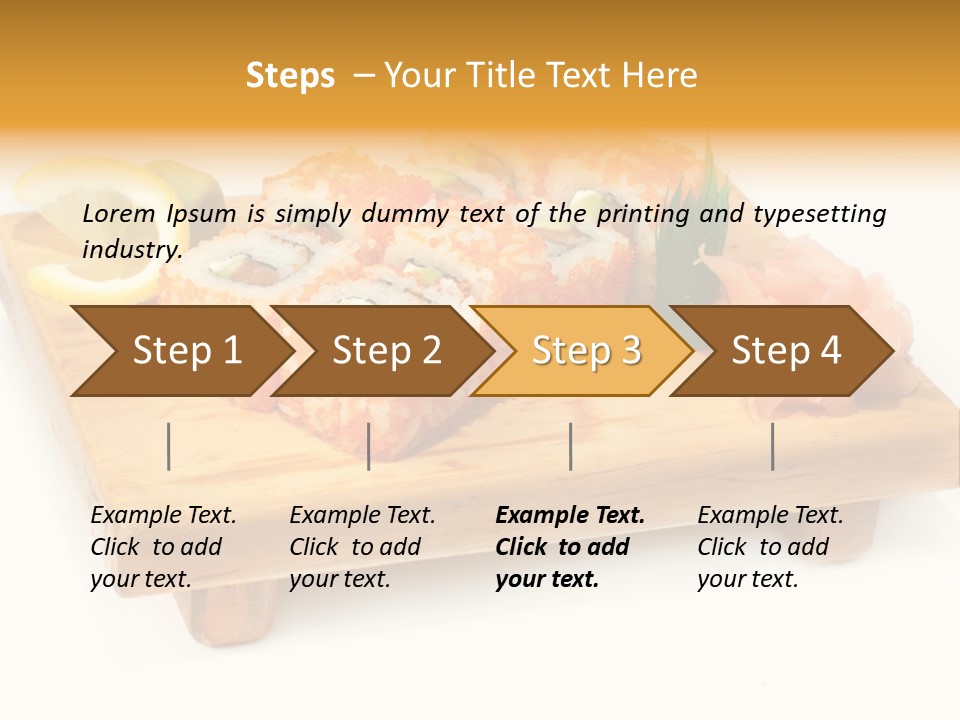 Steps – Your Title Text Here

Lorem Ipsum is simply dummy text of the printing and typesetting industry.

Step 1

Step 2

Step 3

Step 4

Example Text. Click to add your text.

Example Text. Click to add your text.

Example Text. Click to add your text.

Example Text. Click to add your text.